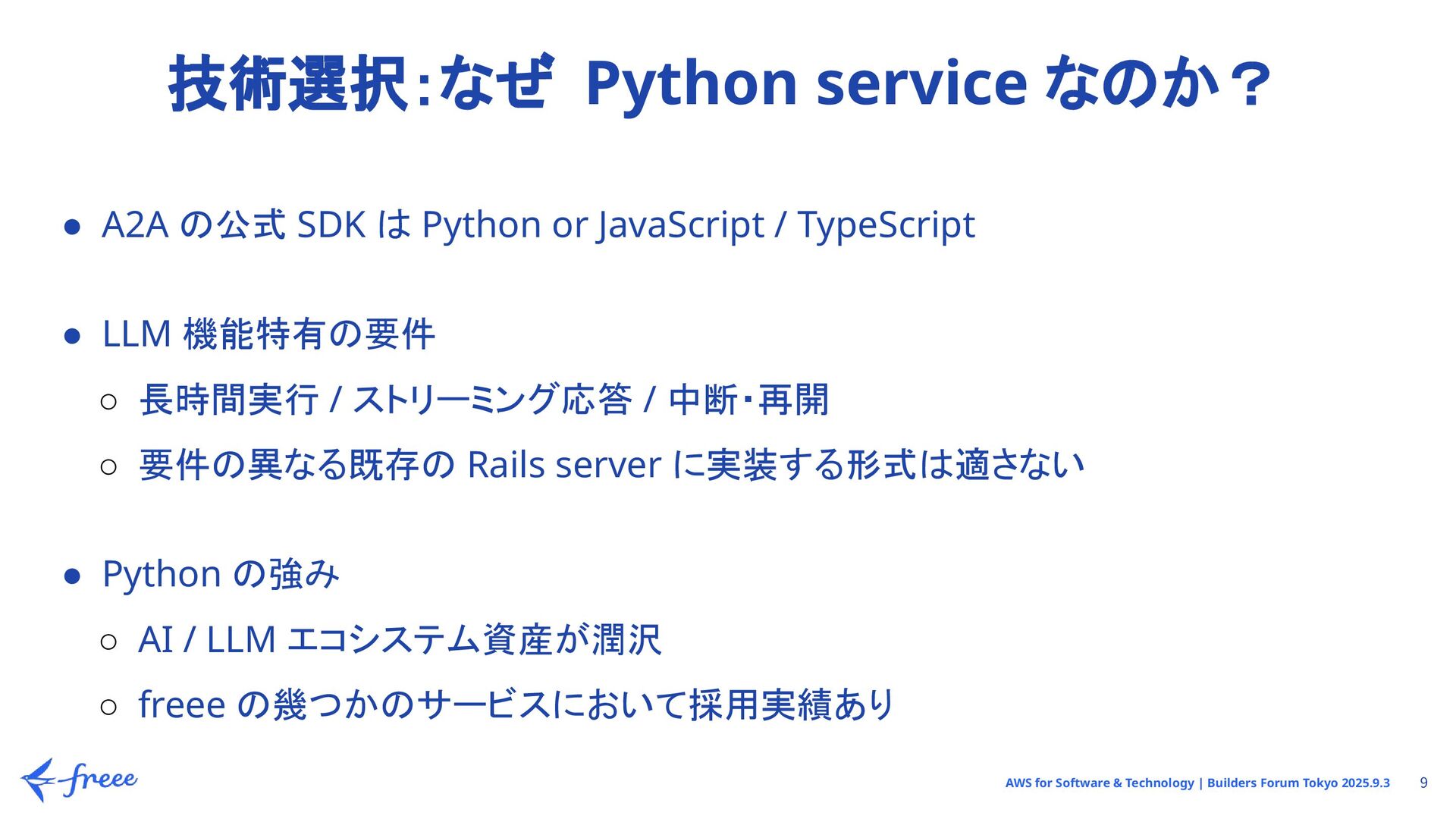 技術選択:なぜ Python service なのか？

● A2A の公式 SDK は Python or JavaScript / TypeScript

● LLM 機能特有の要件

○ 長時間実行 / ストリーミング応答 / 中断・再開

○ 要件の異なる既存の Rails server に実装する形式は適さない

● Python の強み

○ AI / LLM エコシステム資産が潤沢

○ freee の幾つかのサービスにおいて採用実績あり

freee

AWS for Software & Technology | Builders Forum Tokyo 2025.9.3 9